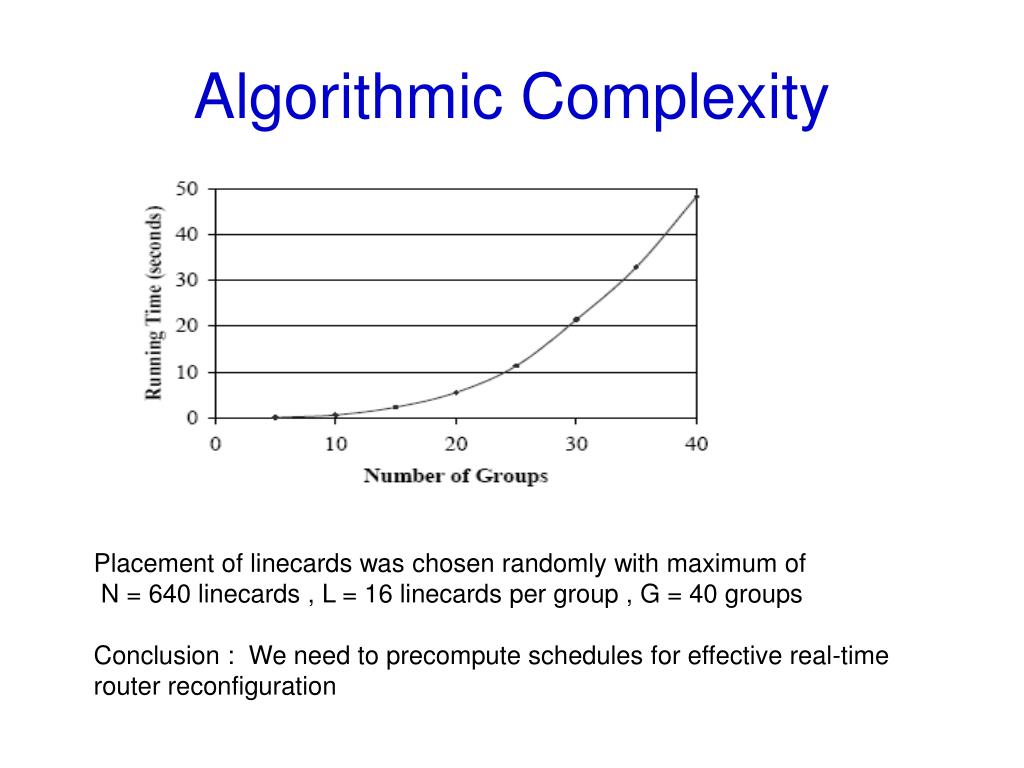 Algorithmic Complexity

Running Time (seconds)

50
40
30
20
10
0

0 10 20 30 40

Number of Groups

Placement of linecards was chosen randomly with maximum of N = 640 linecards , L = 16 linecards per group , G = 40 groups

Conclusion : We need to precompute schedules for effective real-time router reconfiguration